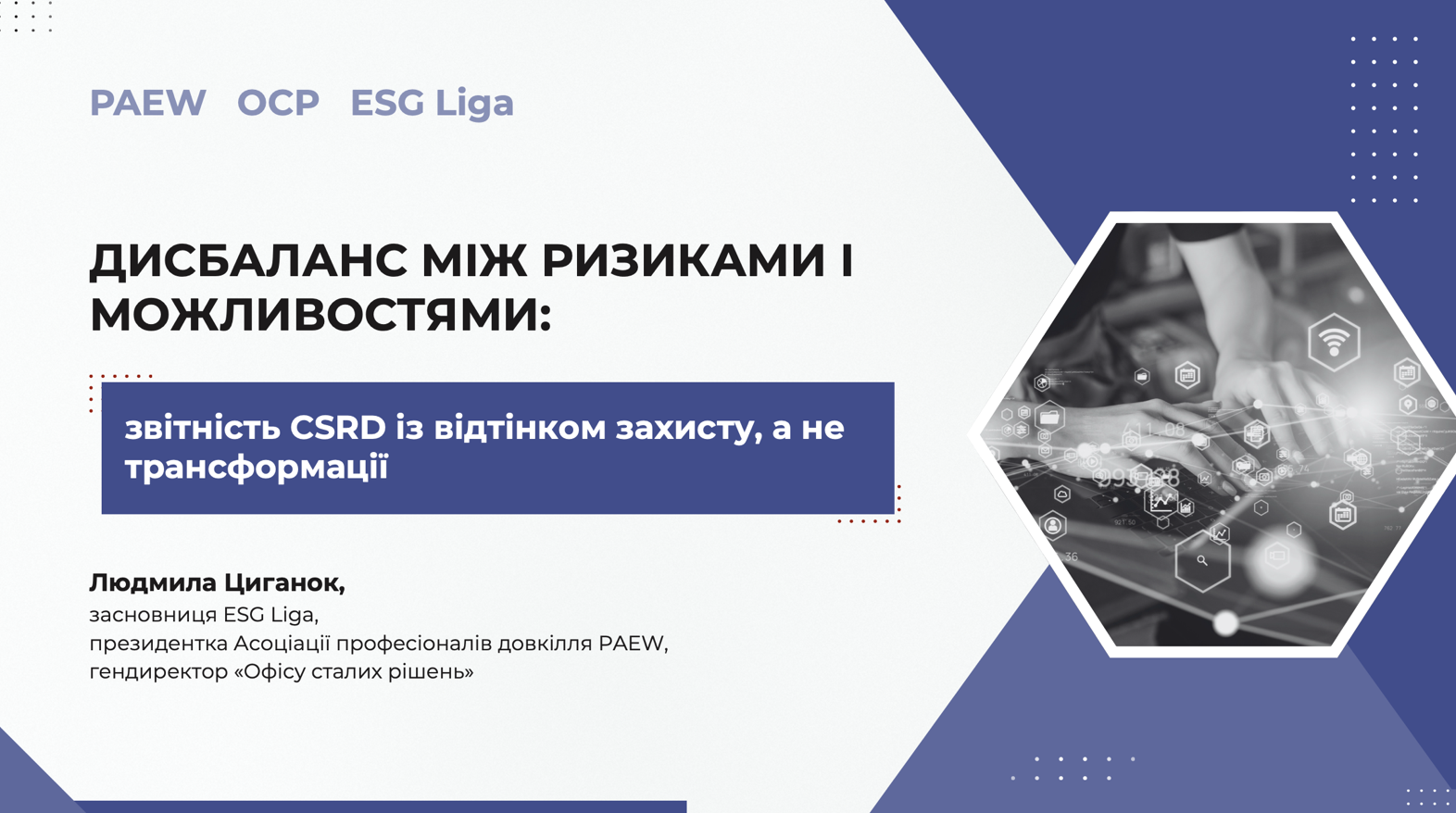 PAEW OCP ESG Liga

ДИСБАЛАНС МІЖ РИЗИКАМИ І МОЖЛИВОСТЯМИ:

звітність CSRD із відтінком захисту, а не трансформації

Людмила Циганок,
засновниця ESG Liga,
президентка Асоціації професіоналів довкілля PAEW,
гендиректор «Офісу сталих рішень»